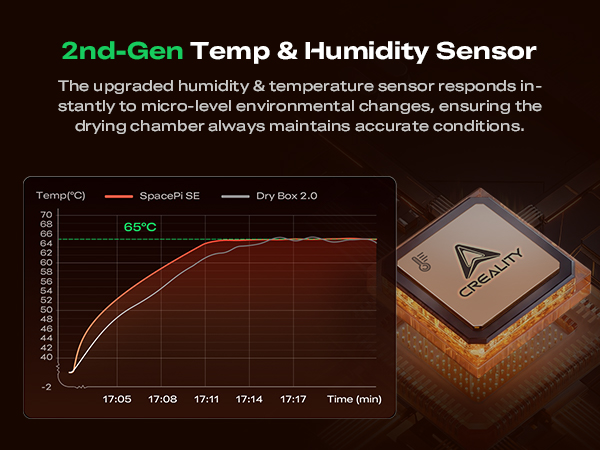 2nd-Gen Temp & Humidity Sensor

The upgraded humidity & temperature sensor responds instantly to micro-level environmental changes, ensuring the drying chamber always maintains accurate conditions.

Temp(°C)
SpacePi SE
Dry Box 2.0

70
68
66
64
62
60
58
56
54
52
50
48
46
44
42
40
-2

65°C

17:05
17:08
17:11
17:14
17:17
Time (min)

CREALITY